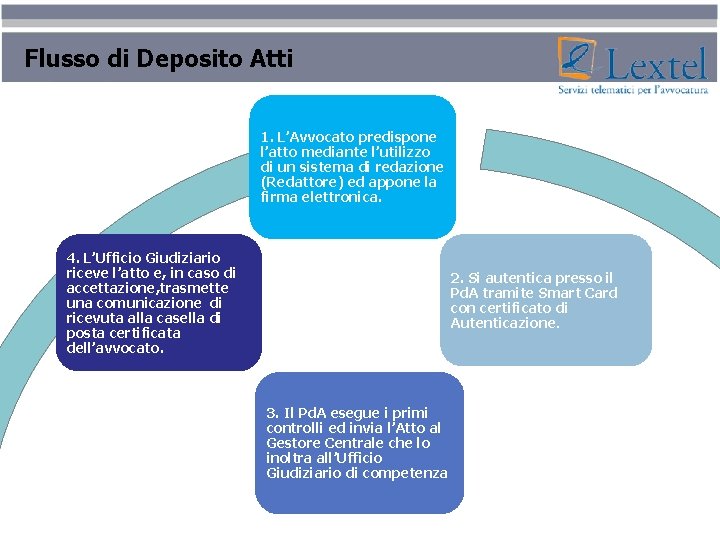 Flusso di Deposito Atti

Lextel
Servizi telematici per l'avvocatura

1. L'Avvocato predispone l'atto mediante l'utilizzo di un sistema di redazione (Redattore) ed appone la firma elettronica.

2. Si autentica presso il PdA tramite Smart Card con certificato di Autenticazione.

3. Il PdA esegue i primi controlli ed invia l'Atto al Gestore Centrale che lo inoltra all'Ufficio Giudiziario di competenza

4. L'Ufficio Giudiziario riceve l'atto e, in caso di accettazione,trasmette una comunicazione di ricevuta alla casella di posta certificata dell'avvocato.